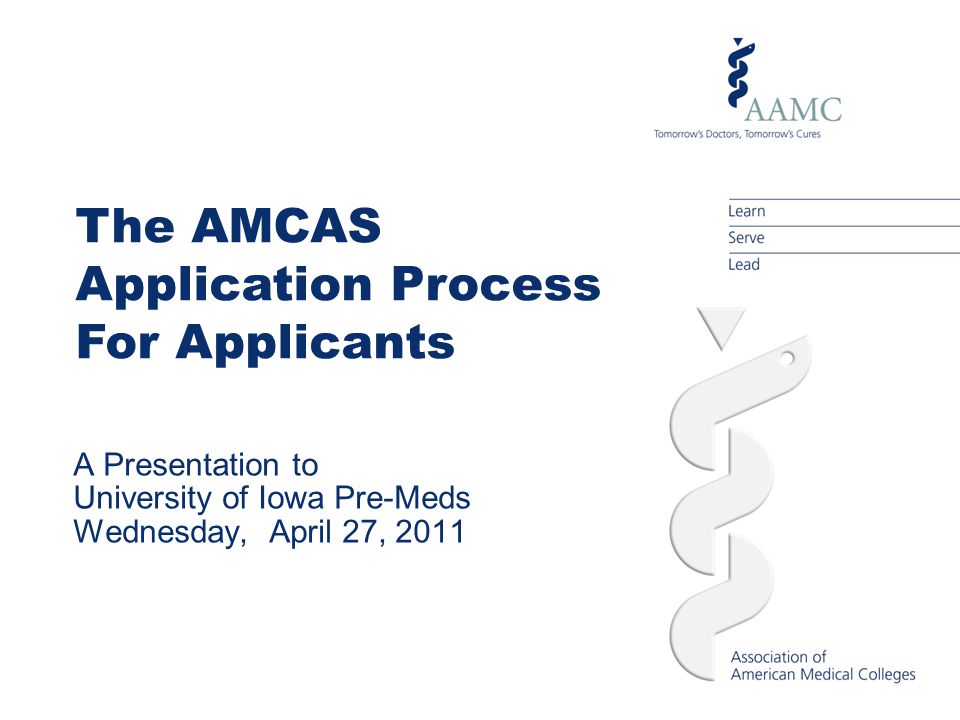 AAMC
Tomorrow's Doctors, Tomorrow's Cures

Learn
Serve
Lead

The AMCAS Application Process For Applicants

A Presentation to
University of Iowa Pre-Meds
Wednesday, April 27, 2011

Association of
American Medical Colleges